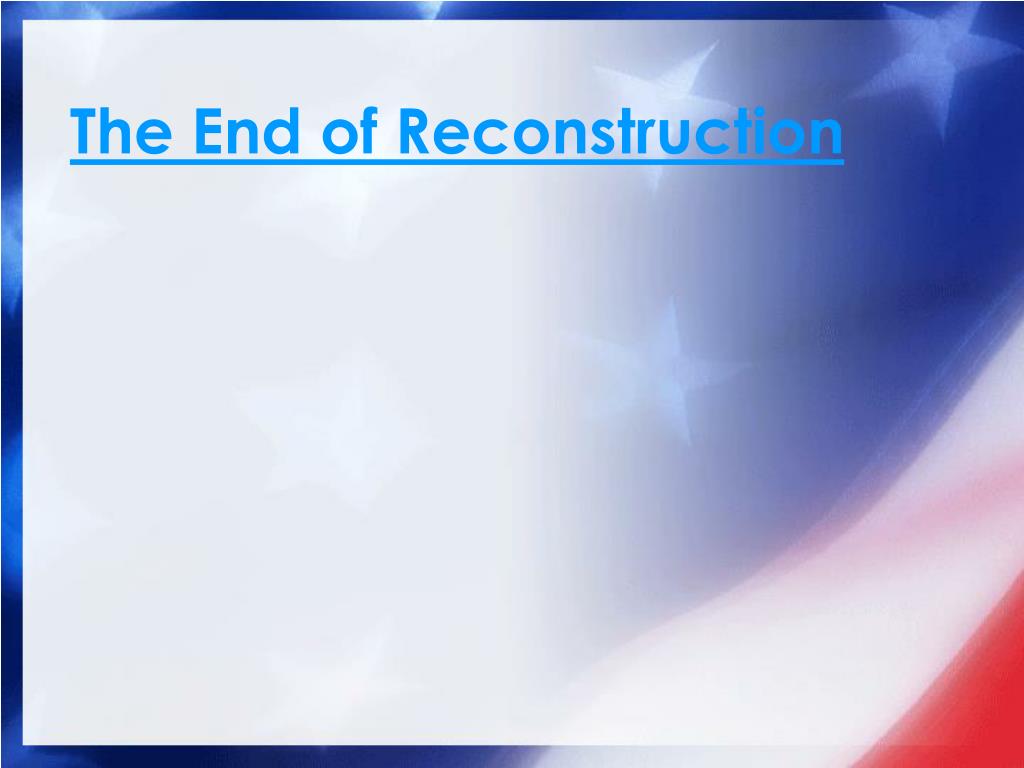 The End of Reconstruction